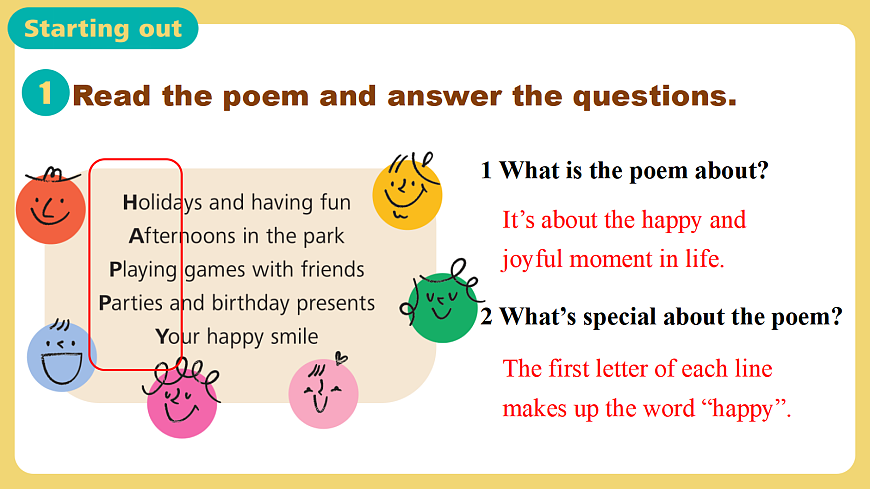 Starting out

1 Read the poem and answer the questions.

Holidays and having fun
Afternoons in the park
Playing games with friends
Parties and birthday presents
Your happy smile

1 What is the poem about?

It's about the happy and joyful moment in life.

2 What's special about the poem?

The first letter of each line makes up the word "happy".